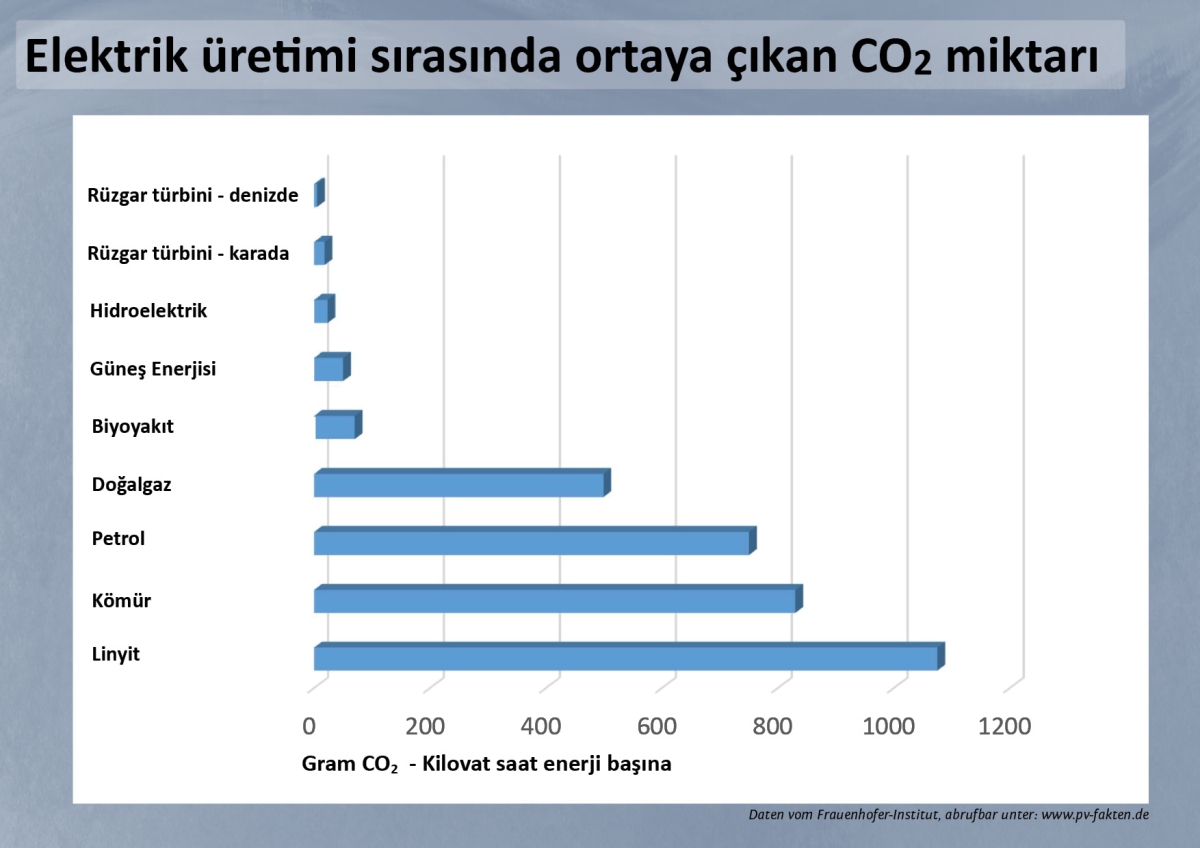 Elektrik üretimi sırasında ortaya çıkan $CO_2$ miktarı

Rüzgar türbini - denizde
Rüzgar türbini - karada
Hidroelektrik
Güneş Enerjisi
Biyoyakıt
Doğalgaz
Petrol
Kömür
Linyit

0 200 400 600 800 1000 1200

Gram $CO_2$ - Kilovat saat enerji başına

Daten vom Frauenhofer-Institut, abrufbar unter: www.pv-fakten.de